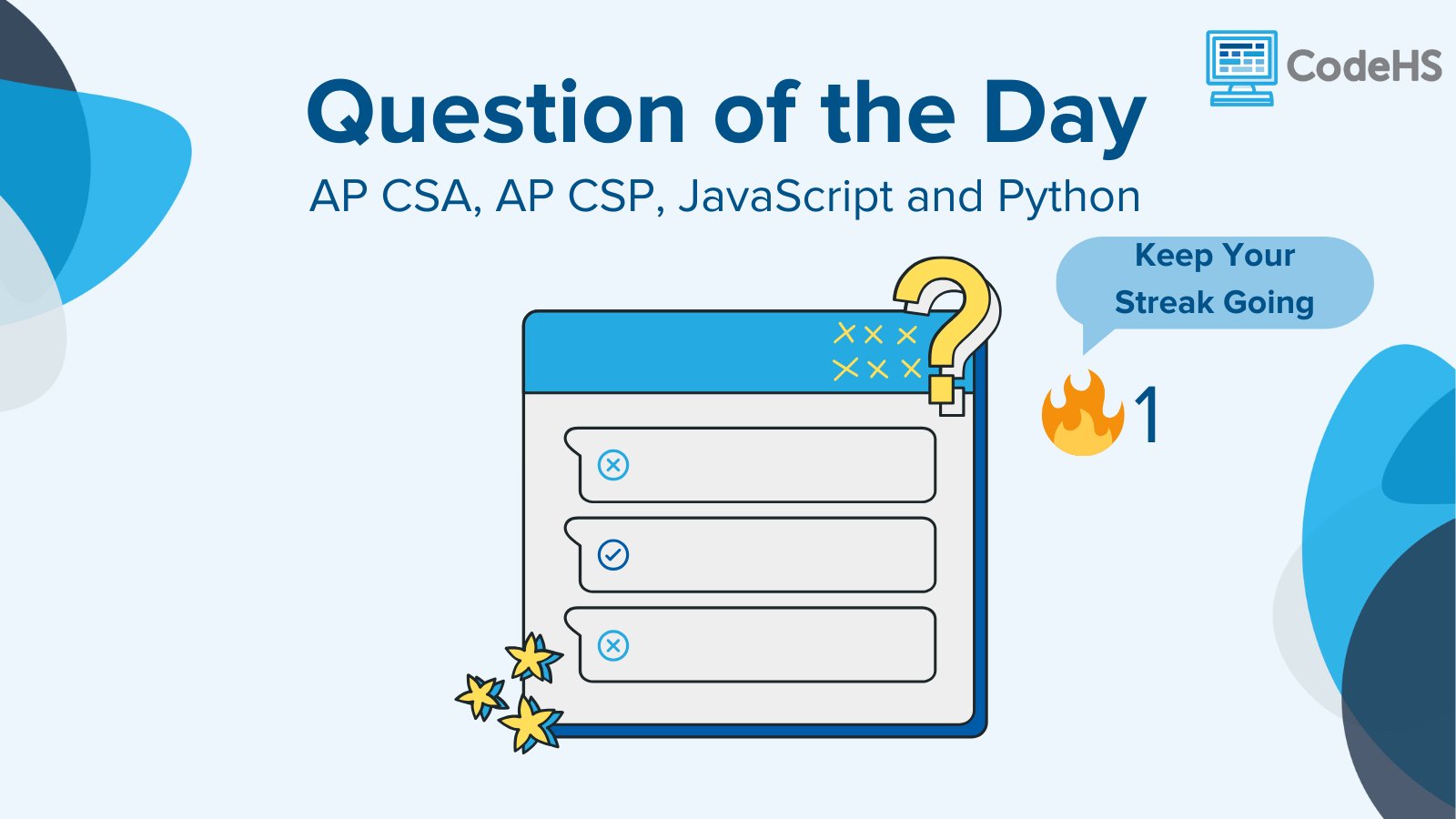 CodeHS

Question of the Day

AP CSA, AP CSP, JavaScript and Python

Keep Your Streak Going

1